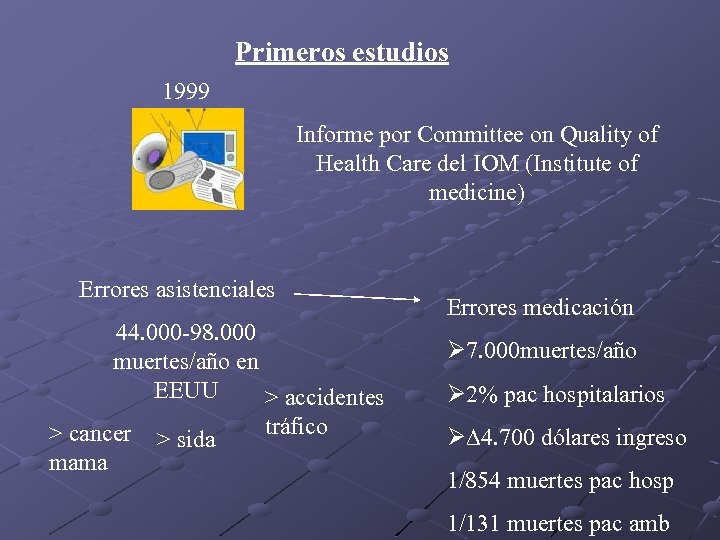 Primeros estudios

1999

Informe por Committee on Quality of Health Care del IOM (Institute of medicine)

Errores asistenciales

44.000-98.000 muertes/año en EEUU

> cancer mama

> sida

> accidentes tráfico

Errores medicación

➢7.000muertes/año

➢2% pac hospitalarios

➢Δ4.700 dólares ingreso

1/854 muertes pac hosp

1/131 muertes pac amb